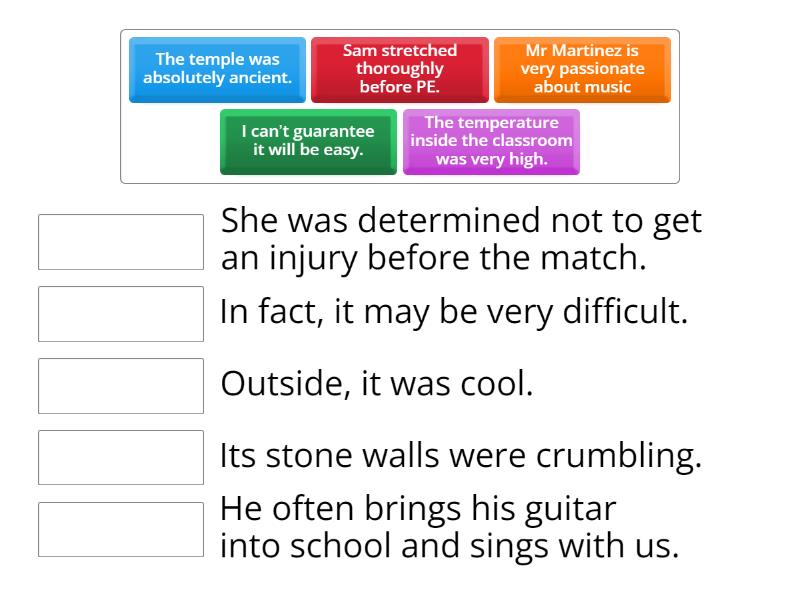 The temple was absolutely ancient.

Sam stretched thoroughly before PE.

Mr Martinez is very passionate about music

I can't guarantee it will be easy.

The temperature inside the classroom was very high.

She was determined not to get an injury before the match.

In fact, it may be very difficult.

Outside, it was cool.

Its stone walls were crumbling.

He often brings his guitar into school and sings with us.